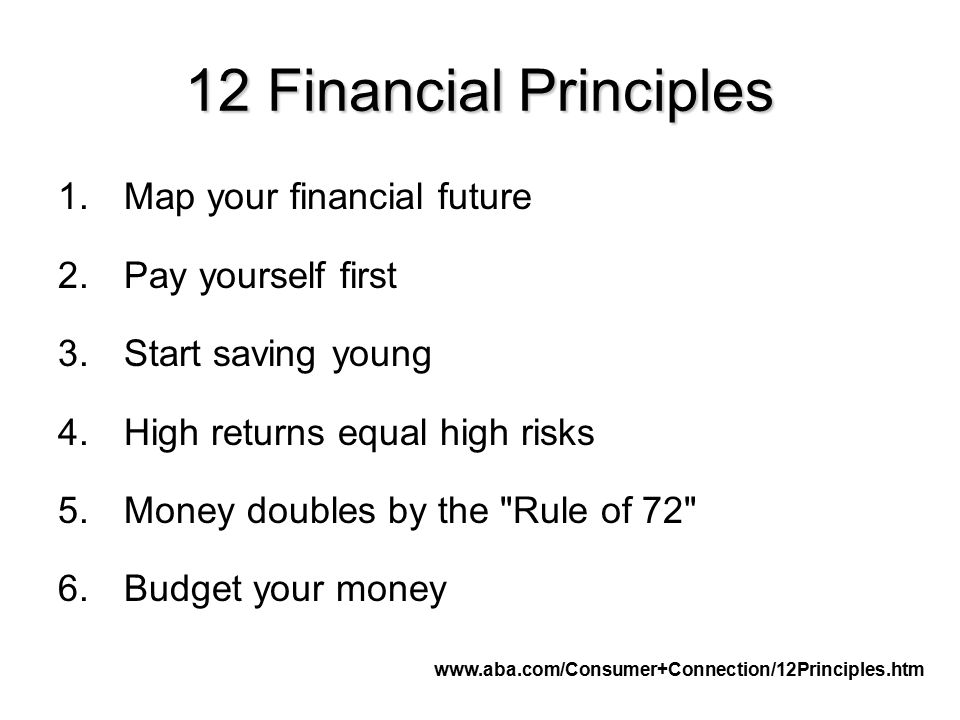 12 Financial Principles

1. Map your financial future

2. Pay yourself first

3. Start saving young

4. High returns equal high risks

5. Money doubles by the "Rule of 72"

6. Budget your money

www.aba.com/Consumer+Connection/12Principles.htm